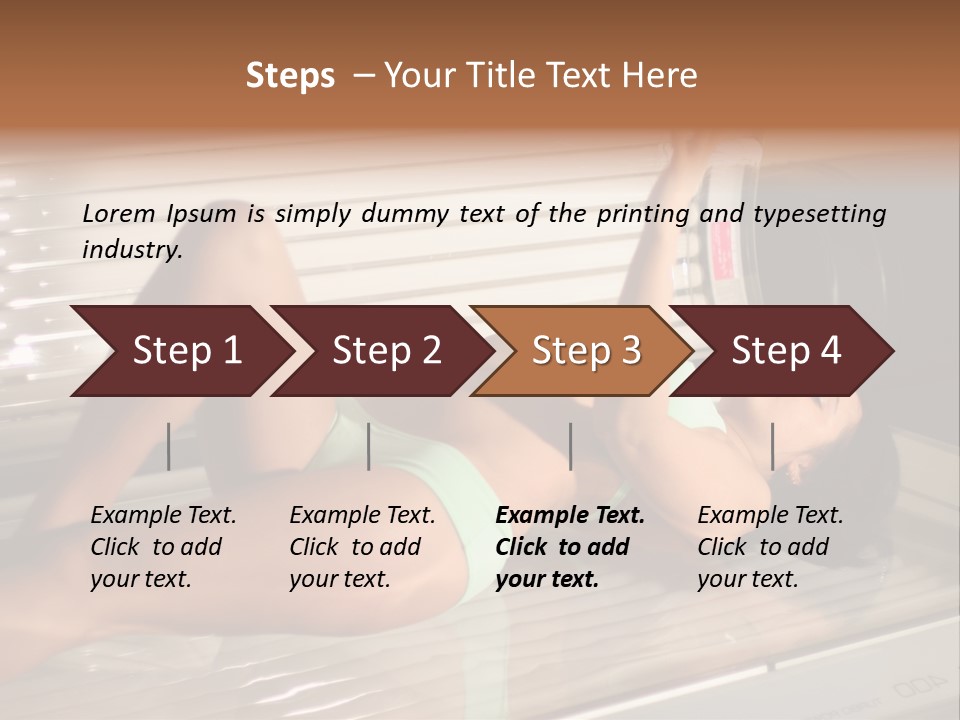 Steps – Your Title Text Here

Lorem Ipsum is simply dummy text of the printing and typesetting industry.

Step 1

Step 2

Step 3

Step 4

Example Text. Click to add your text.

Example Text. Click to add your text.

Example Text. Click to add your text.

Example Text. Click to add your text.